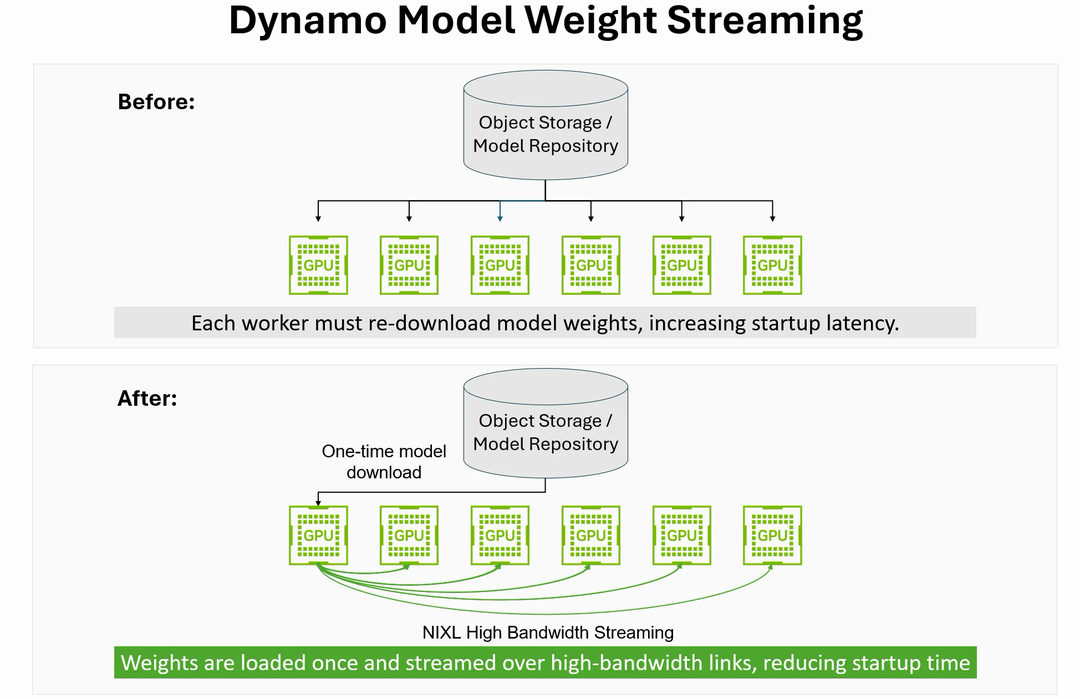 Dynamo Model Weight Streaming

Before:

Object Storage / Model Repository

GPU GPU GPU GPU GPU GPU

Each worker must re-download model weights, increasing startup latency.

After:

Object Storage / Model Repository

One-time model download

GPU GPU GPU GPU GPU GPU

NIXL High Bandwidth Streaming

Weights are loaded once and streamed over high-bandwidth links, reducing startup time